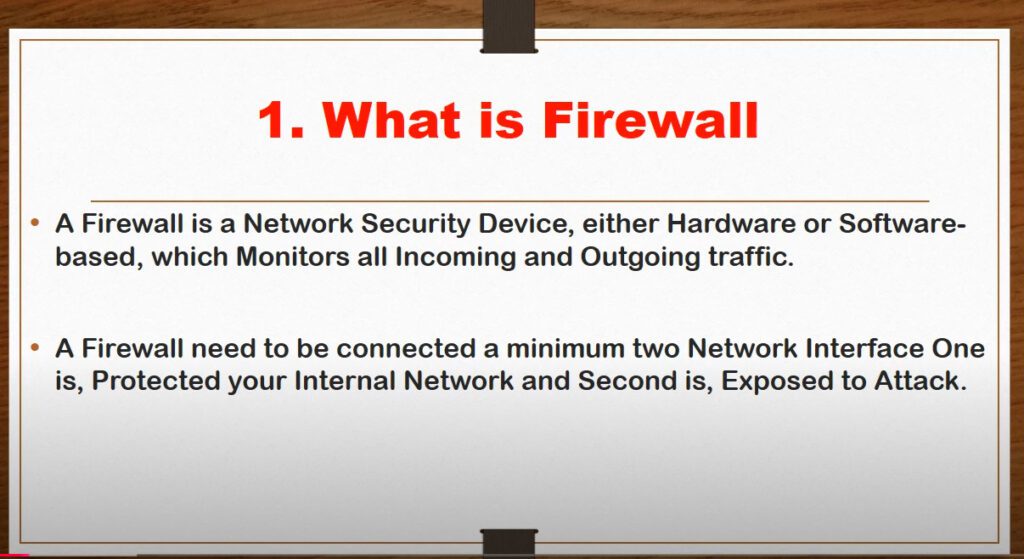 1. What is Firewall

• A Firewall is a Network Security Device, either Hardware or Software-based, which Monitors all Incoming and Outgoing traffic.

• A Firewall need to be connected a minimum two Network Interface One is, Protected your Internal Network and Second is, Exposed to Attack.